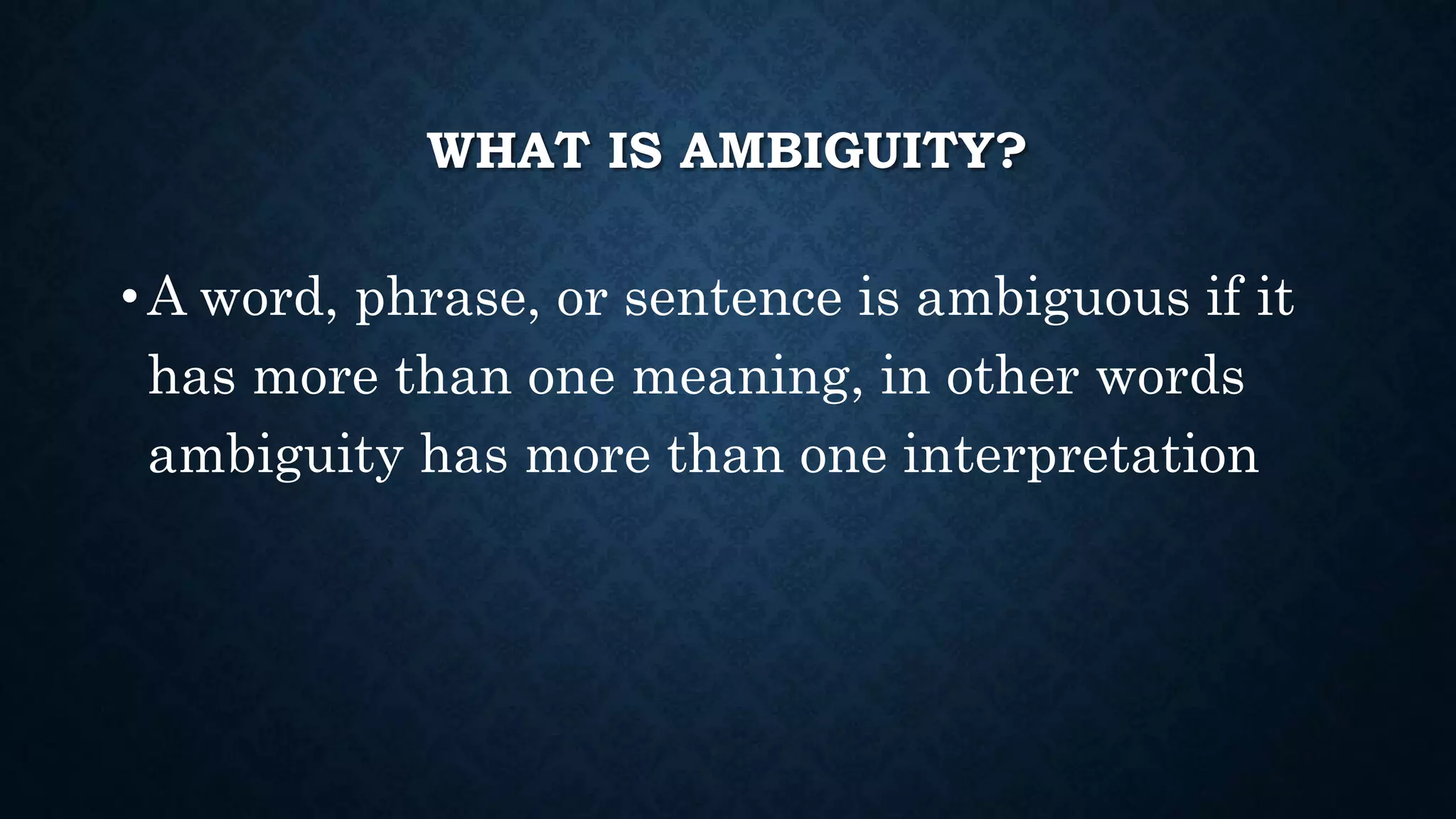 WHAT IS AMBIGUITY?

• A word, phrase, or sentence is ambiguous if it has more than one meaning, in other words ambiguity has more than one interpretation